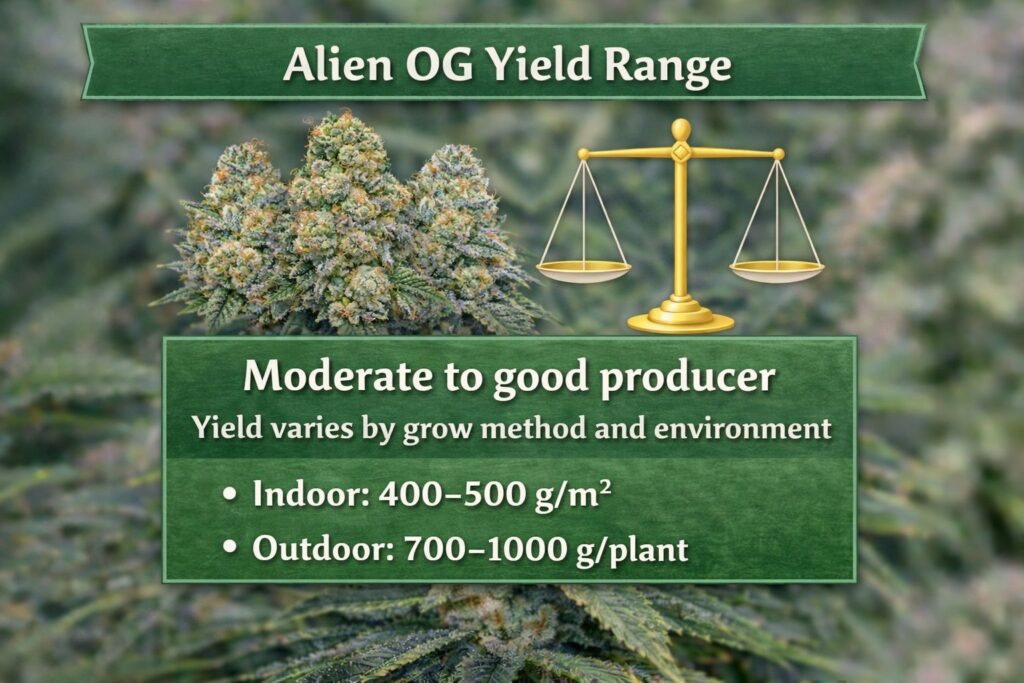 Alien OG Yield Range

Moderate to good producer
Yield varies by grow method and environment

• Indoor: 400–500 g/m²
• Outdoor: 700–1000 g/plant